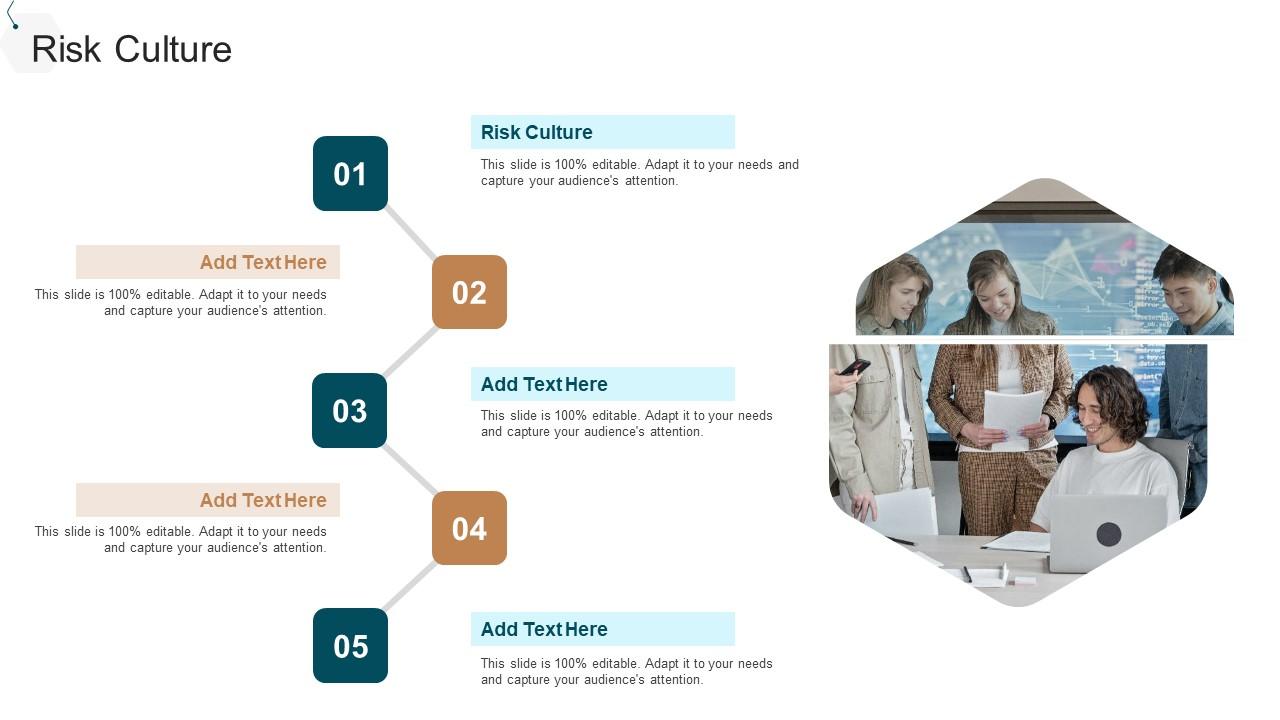 Risk Culture

01

Risk Culture

This slide is 100% editable. Adapt it to your needs and capture your audience's attention.

02

Add Text Here

This slide is 100% editable. Adapt it to your needs and capture your audience's attention.

03

Add Text Here

This slide is 100% editable. Adapt it to your needs and capture your audience's attention.

04

Add Text Here

This slide is 100% editable. Adapt it to your needs and capture your audience's attention.

05

Add Text Here

This slide is 100% editable. Adapt it to your needs and capture your audience's attention.